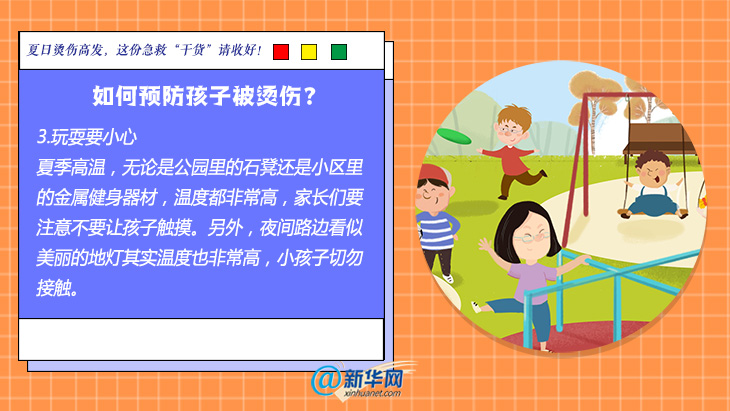 夏日烫伤高发，这份急救“干货”请收好！

如何预防孩子被烫伤？

3.玩耍要小心
夏季高温，无论是公园里的石凳还是小区里的金属健身器材，温度都非常高，家长们要注意不要让孩子触摸。另外，夜间路边看似美丽的地灯其实温度也非常高，小孩子切勿接触。

@新华网
xinhuanet.com